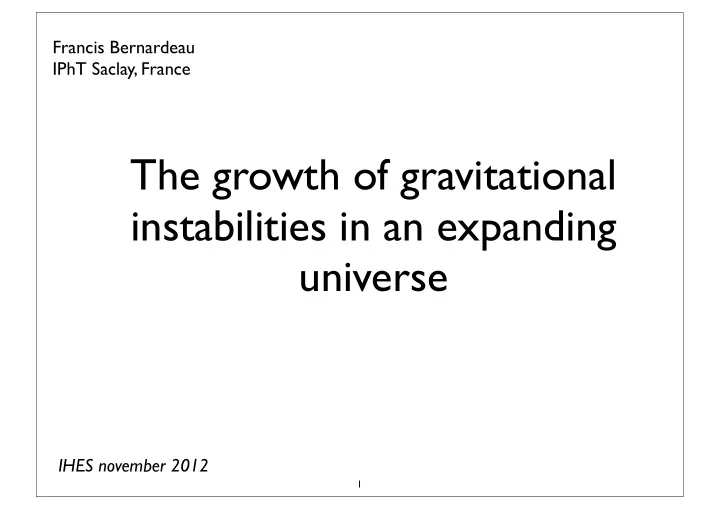 Francis Bernardeau
IPhT Saclay, France

The growth of gravitational instabilities in an expanding universe

IHES november 2012

1